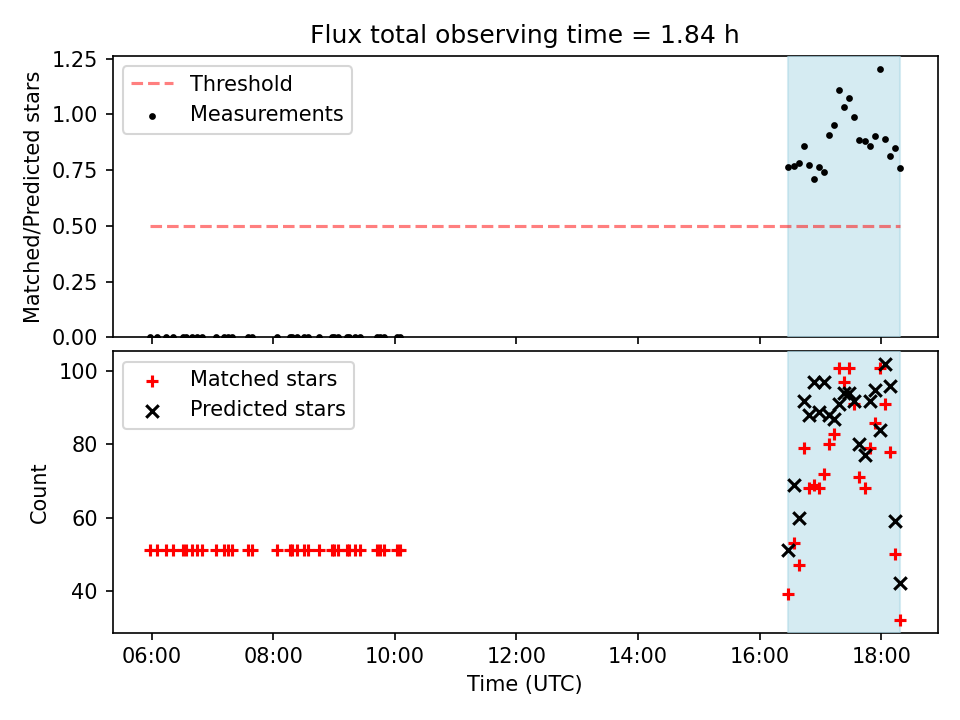 Flux total observing time = 1.84 h

Threshold
Measurements

Matched/Predicted stars

1.25
1.00
0.75
0.50
0.25
0.00

Matched stars
Predicted stars

Count

100
80
60
40

06:00
08:00
10:00
12:00
14:00
16:00
18:00

Time (UTC)